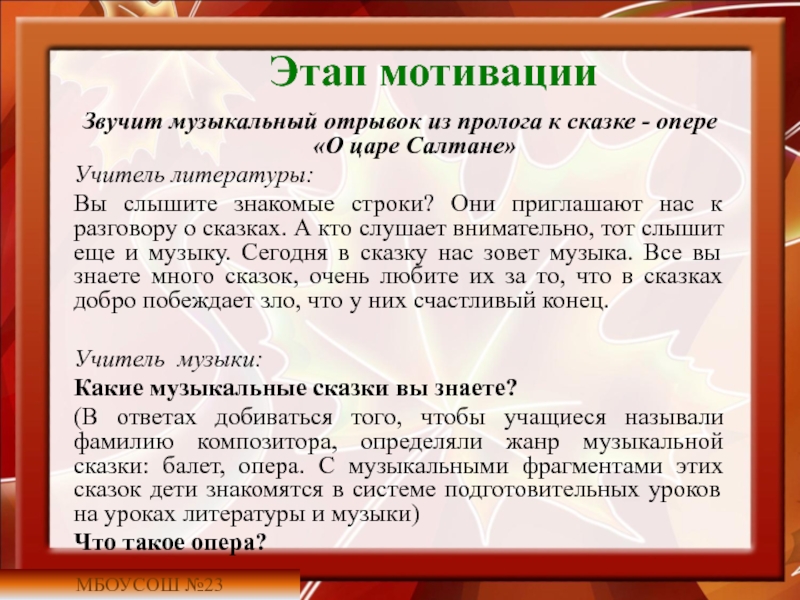 Этап мотивации

Звучит музыкальный отрывок из пролога к сказке - опере «О царе Салтане»

Учитель литературы:

Вы слышите знакомые строки? Они приглашают нас к разговору о сказках. А кто слушает внимательно, тот слышит еще и музыку. Сегодня в сказку нас зовет музыка. Все вы знаете много сказок, очень любите их за то, что в сказках добро побеждает зло, что у них счастливый конец.

Учитель музыки:

Какие музыкальные сказки вы знаете?

(В ответах добиваться того, чтобы учащиеся называли фамилию композитора, определяли жанр музыкальной сказки: балет, опера. С музыкальными фрагментами этих сказок дети знакомятся в системе подготовительных уроков на уроках литературы и музыки)

Что такое опера?

МБОУСОШ №23